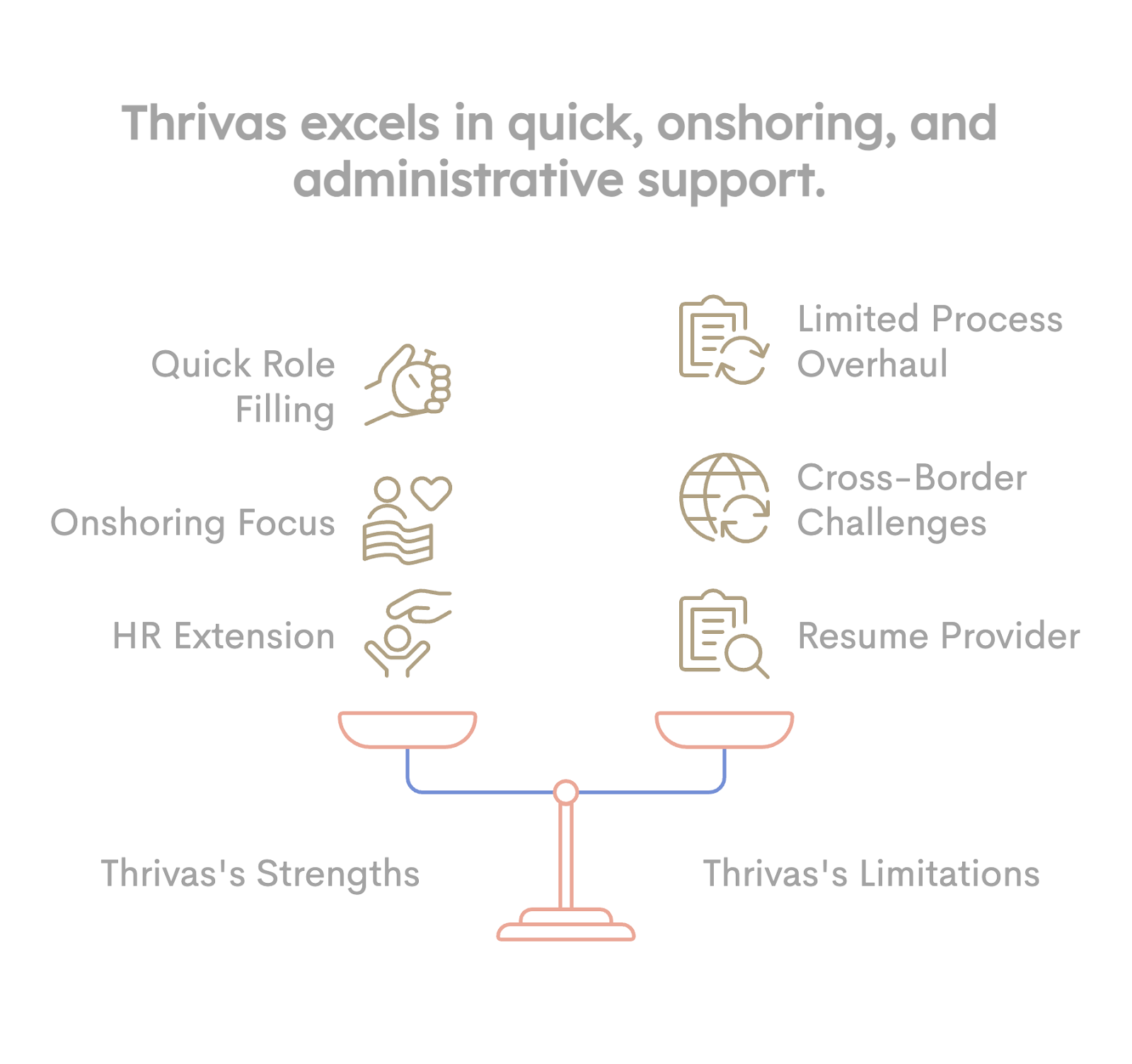 Thrivas excels in quick, onshoring, and administrative support.

Quick Role Filling

Onshoring Focus

HR Extension

Limited Process Overhaul

Cross-Border Challenges

Resume Provider

Thrivas's Strengths

Thrivas's Limitations